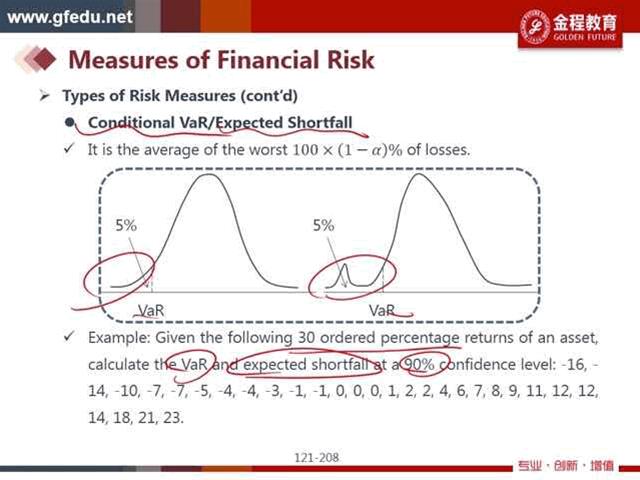 www.gfedu.net

金程教育
GOLDEN FUTURE

Measures of Financial Risk

➢ Types of Risk Measures (cont'd)

● Conditional VaR/Expected Shortfall

✓ It is the average of the worst $100 \times (1-\alpha)\%$ of losses.

5%

VaR

5%

VaR

✓ Example: Given the following 30 ordered percentage returns of an asset, calculate the VaR and expected shortfall at a 90% confidence level: -16, -14, -10, -7, -7, -5, -4, -4, -3, -1, -1, 0, 0, 0, 1, 2, 2, 4, 6, 7, 8, 9, 11, 12, 12, 14, 18, 21, 23.

121-208

专业 · 创新 · 增值